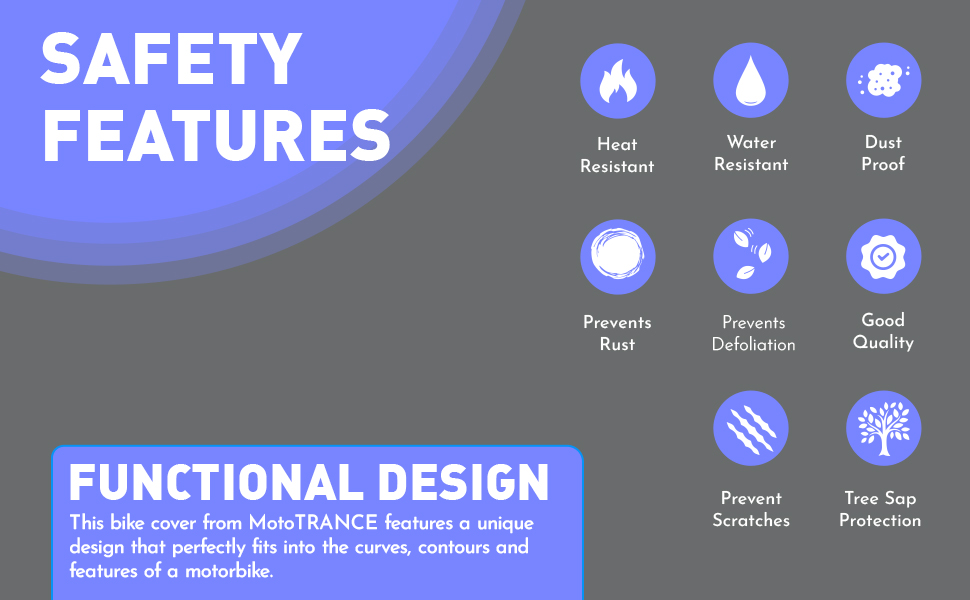 SAFETY FEATURES

Heat Resistant

Water Resistant

Dust Proof

Prevents Rust

Prevents Defoliation

Good Quality

Prevent Scratches

Tree Sap Protection

FUNCTIONAL DESIGN

This bike cover from MotoTRANCE features a unique design that perfectly fits into the curves, contours and features of a motorbike.